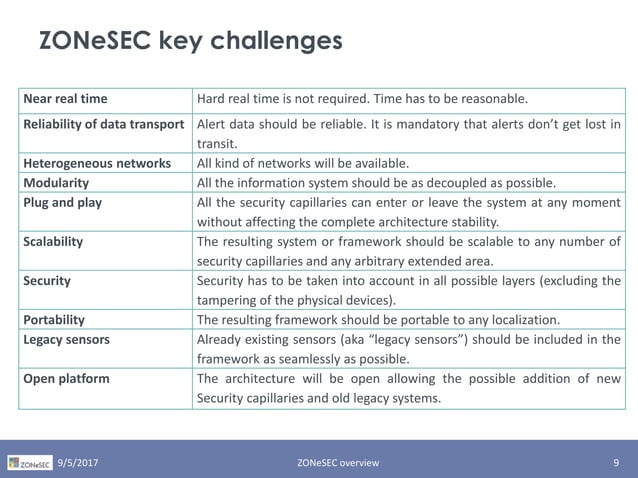 ZONeSEC key challenges

| Near real time | Hard real time is not required. Time has to be reasonable. |
|---|---|
| Reliability of data transport | Alert data should be reliable. It is mandatory that alerts don't get lost in transit. |
| Heterogeneous networks | All kind of networks will be available. |
| Modularity | All the information system should be as decoupled as possible. |
| Plug and play | All the security capillaries can enter or leave the system at any moment without affecting the complete architecture stability. |
| Scalability | The resulting system or framework should be scalable to any number of security capillaries and any arbitrary extended area. |
| Security | Security has to be taken into account in all possible layers (excluding the tampering of the physical devices). |
| Portability | The resulting framework should be portable to any localization. |
| Legacy sensors | Already existing sensors (aka "legacy sensors") should be included in the framework as seamlessly as possible. |
| Open platform | The architecture will be open allowing the possible addition of new Security capillaries and old legacy systems. |

ZONeSEC 9/5/2017 ZONeSEC overview 9